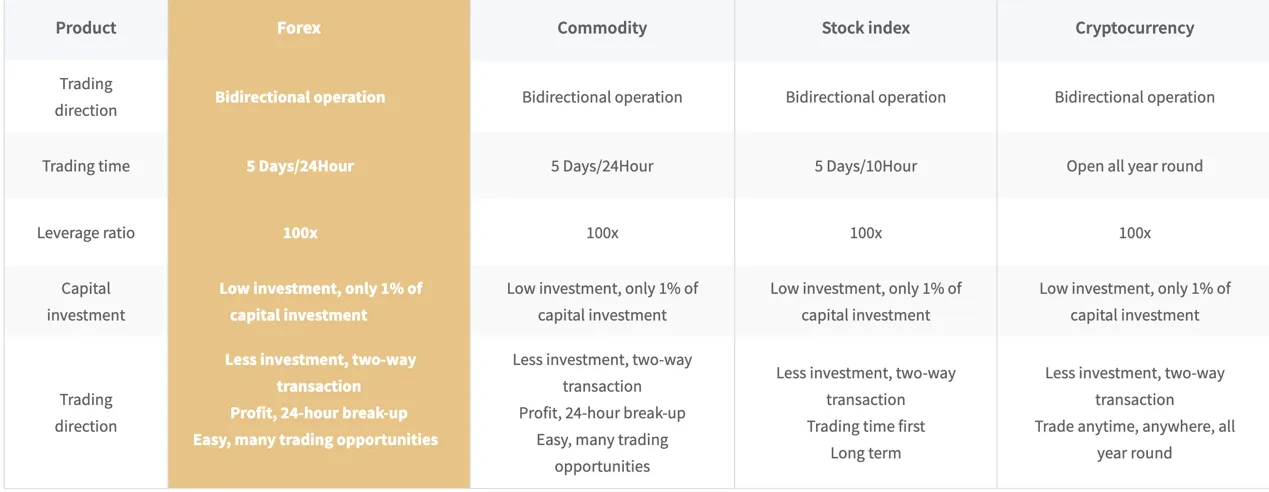 | Product | Forex | Commodity | Stock index | Cryptocurrency |
|---|---|---|---|---|
| Trading direction | Bidirectional operation | Bidirectional operation | Bidirectional operation | Bidirectional operation |
| Trading time | 5 Days/24Hour | 5 Days/24Hour | 5 Days/10Hour | Open all year round |
| Leverage ratio | 100x | 100x | 100x | 100x |
| Capital investment | Low investment, only 1% of capital investment | Low investment, only 1% of capital investment | Low investment, only 1% of capital investment | Low investment, only 1% of capital investment |
| Trading direction | Less investment, two-way transaction Profit, 24-hour break-up Easy, many trading opportunities | Less investment, two-way transaction Profit, 24-hour break-up Easy, many trading opportunities | Less investment, two-way transaction Trading time first Long term | Less investment, two-way transaction Trade anytime, anywhere, all year round |